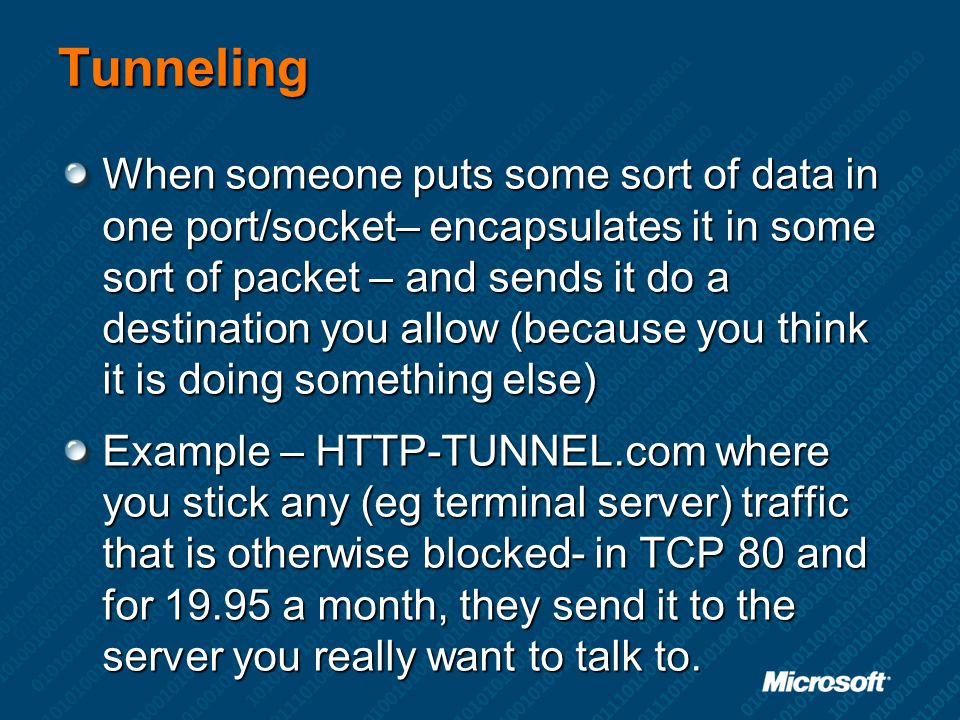 Tunneling

When someone puts some sort of data in one port/socket– encapsulates it in some sort of packet – and sends it do a destination you allow (because you think it is doing something else)

Example – HTTP-TUNNEL.com where you stick any (eg terminal server) traffic that is otherwise blocked- in TCP 80 and for 19.95 a month, they send it to the server you really want to talk to.

Microsoft